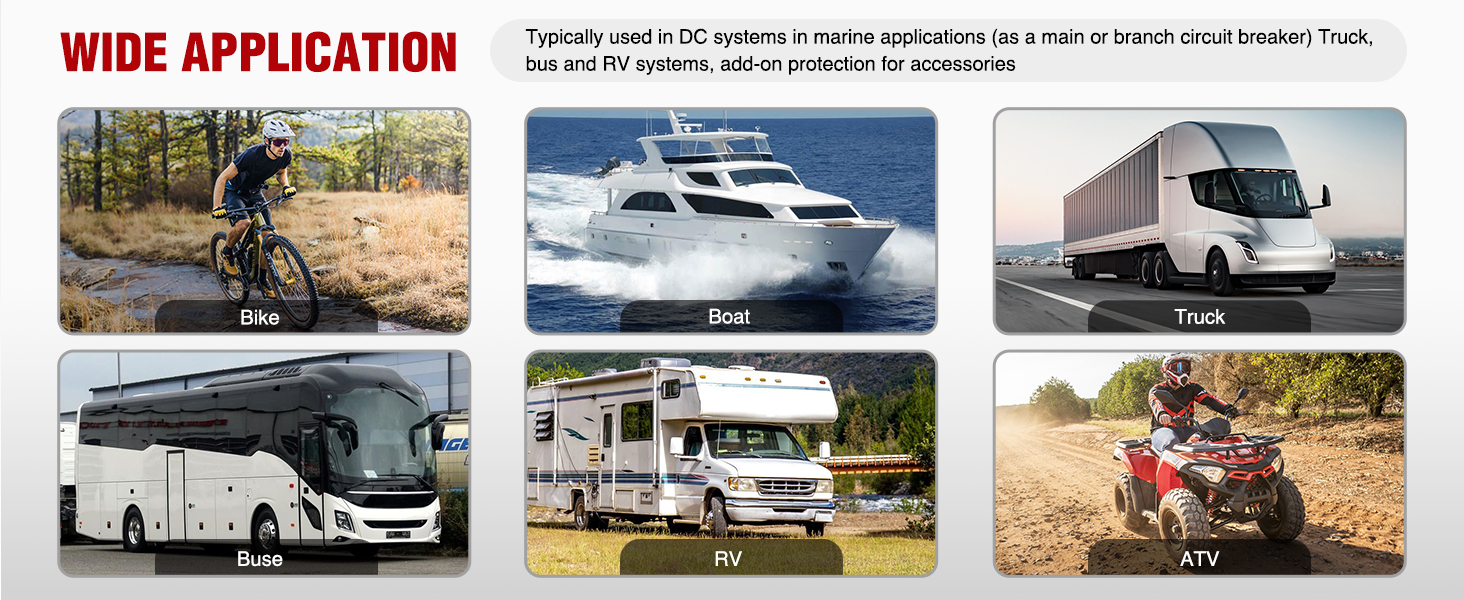 WIDE APPLICATION

Typically used in DC systems in marine applications (as a main or branch circuit breaker) Truck, bus and RV systems, add-on protection for accessories

Bike

Boat

Truck

Buse

RV

ATV